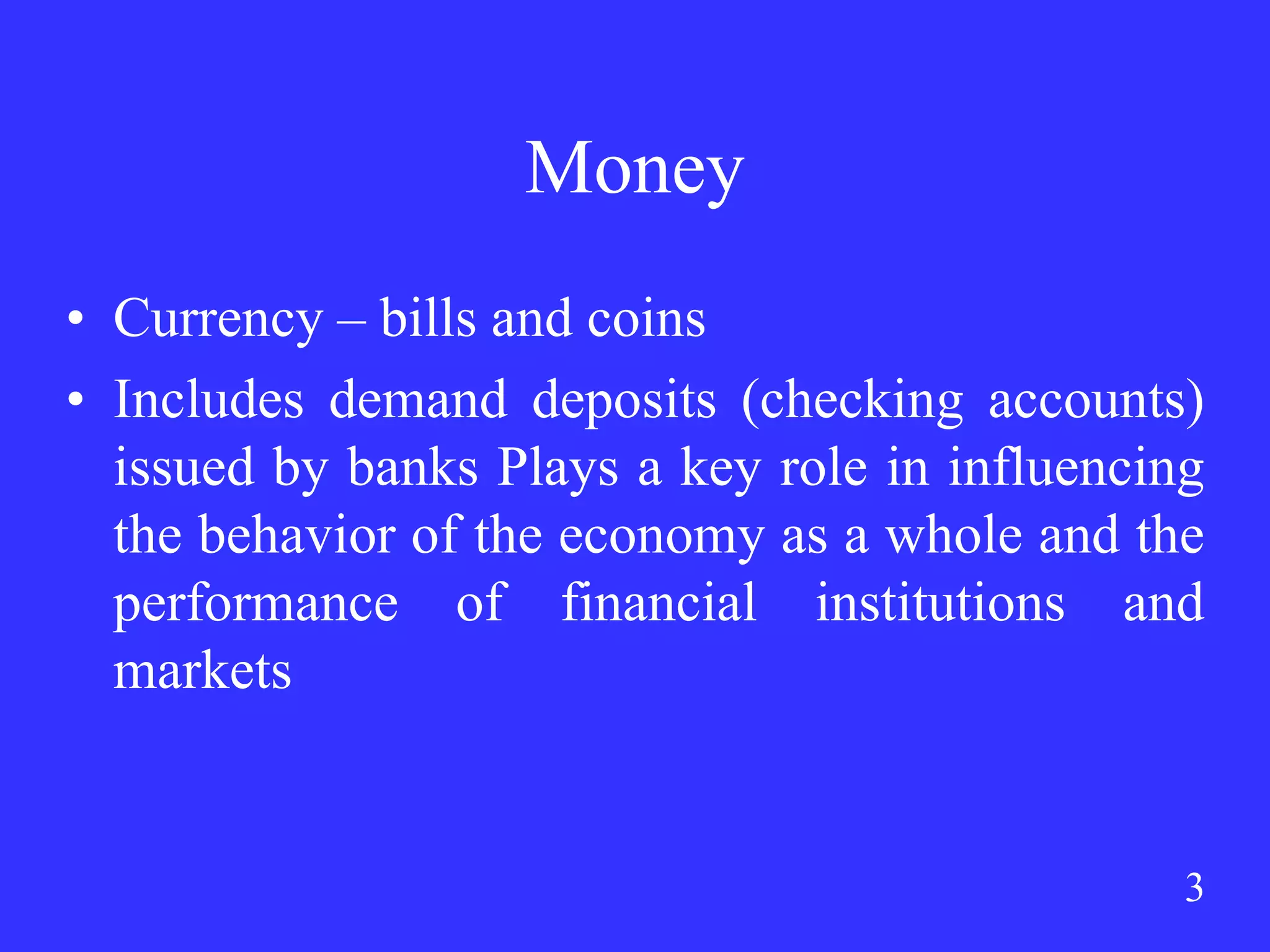 Money

• Currency – bills and coins
• Includes demand deposits (checking accounts) issued by banks Plays a key role in influencing the behavior of the economy as a whole and the performance of financial institutions and markets

3